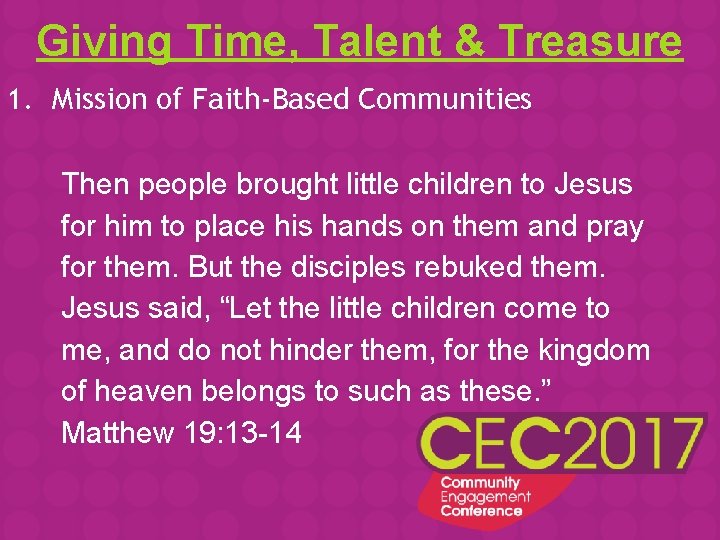 Giving Time, Talent & Treasure

1. Mission of Faith-Based Communities

Then people brought little children to Jesus for him to place his hands on them and pray for them. But the disciples rebuked them. Jesus said, “Let the little children come to me, and do not hinder them, for the kingdom of heaven belongs to such as these.” Matthew 19:13-14

CEC2017
Community Engagement Conference